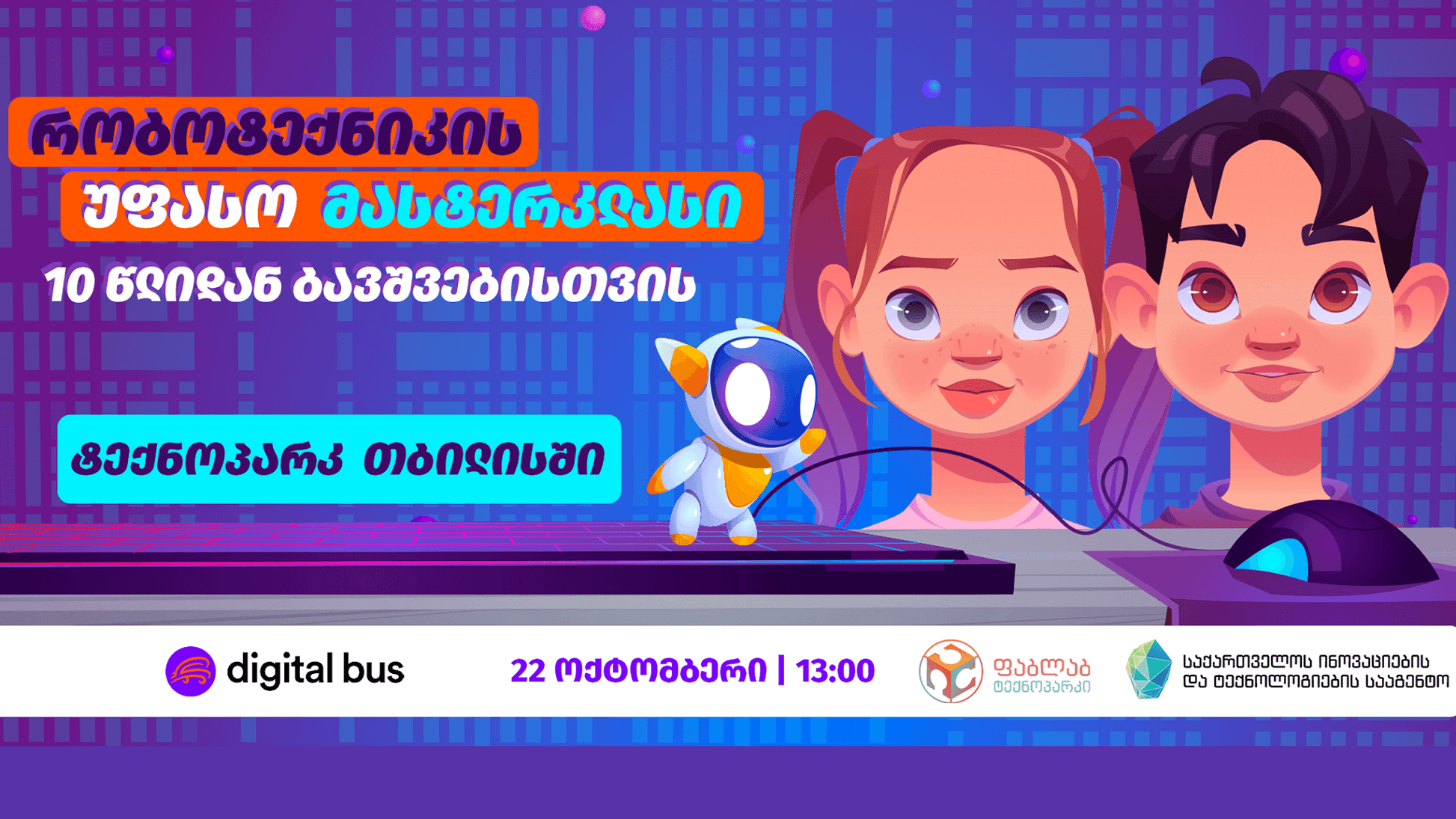 რობოტექნიკის
უფასო მასტერკლასი
10 წლიდან ბავშვებისთვის

ტექნოპარკ თბილისში

digital bus

22 ოქტომბერი | 13:00

ფაბლაბ ტექნოპარკი

საქართველოს ინოვაციების და ტექნოლოგიების სააგენტო